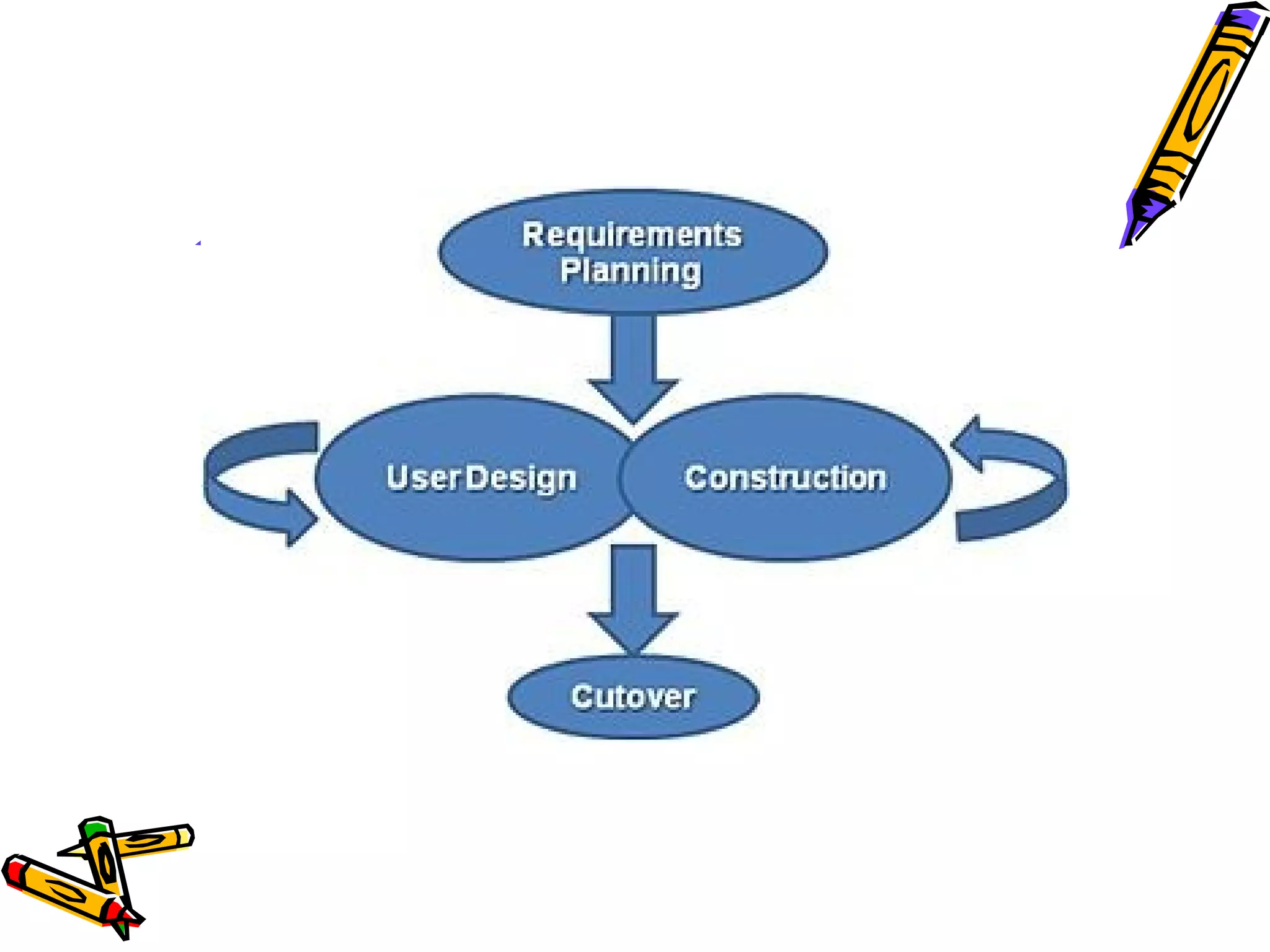 Requirements Planning

UserDesign

Construction

Cutover